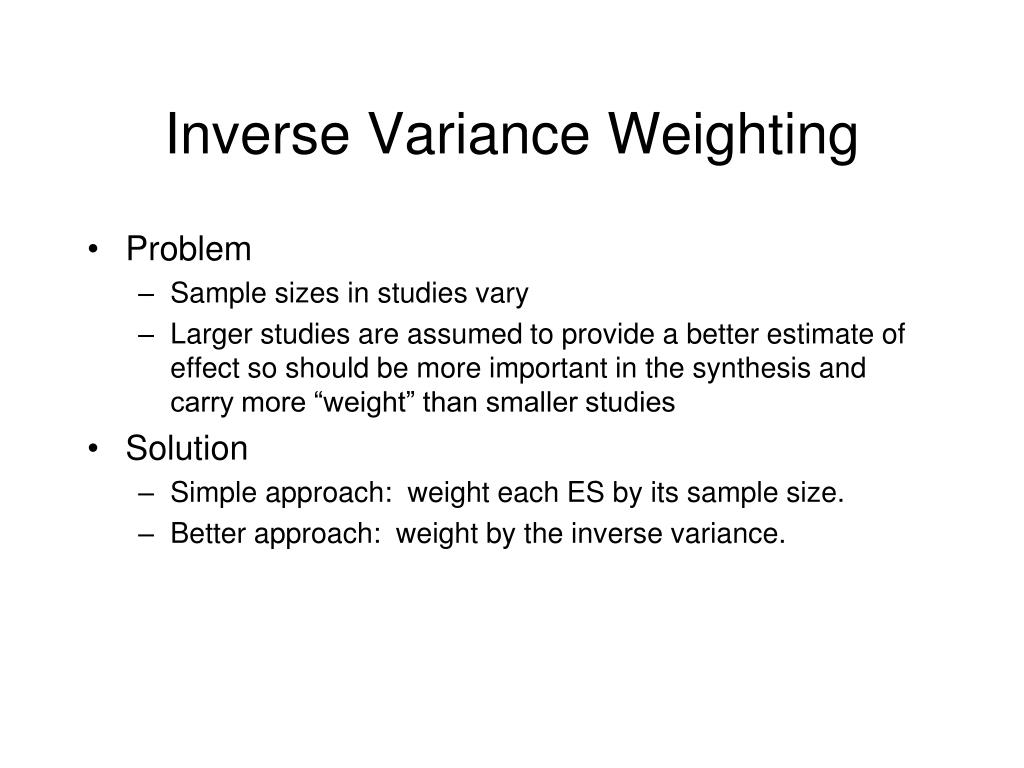 Inverse Variance Weighting

• Problem
– Sample sizes in studies vary
– Larger studies are assumed to provide a better estimate of effect so should be more important in the synthesis and carry more “weight” than smaller studies
• Solution
– Simple approach:  weight each ES by its sample size.
– Better approach:  weight by the inverse variance.